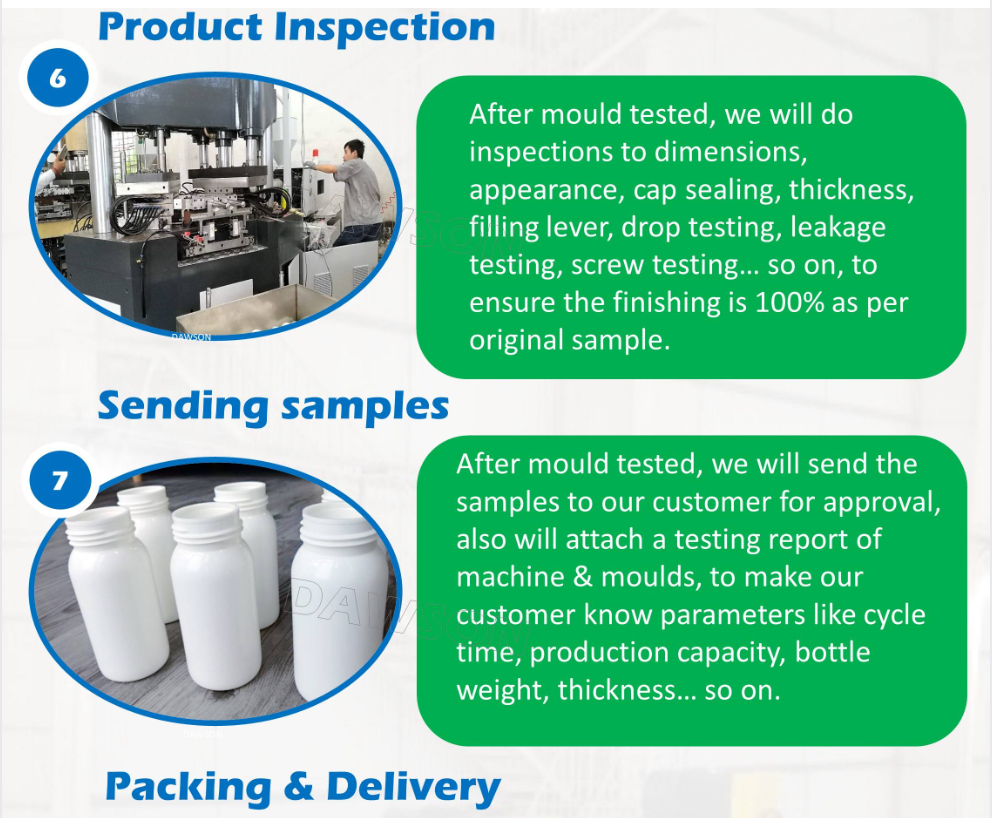 Product Inspection

6

DAWSON

After mould tested, we will do inspections to dimensions, appearance, cap sealing, thickness, filling lever, drop testing, leakage testing, screw testing… so on, to ensure the finishing is 100% as per original sample.

Sending samples

7

DAWSON

After mould tested, we will send the samples to our customer for approval, also will attach a testing report of machine & moulds, to make our customer know parameters like cycle time, production capacity, bottle weight, thickness… so on.

Packing & Delivery